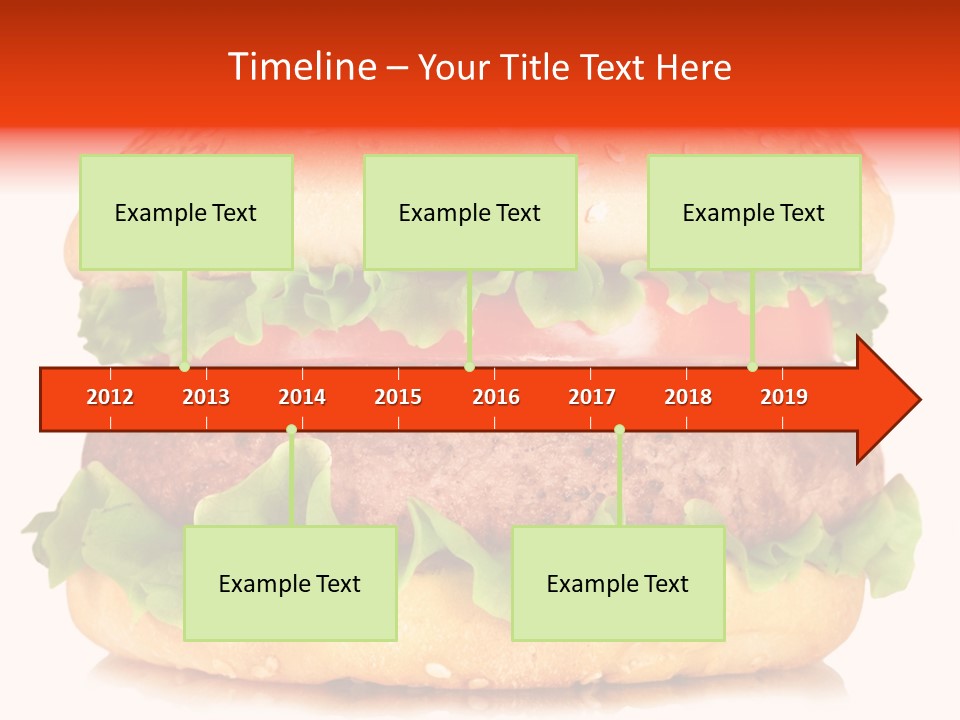 Timeline – Your Title Text Here

Example Text

Example Text

Example Text

2012 2013 2014 2015 2016 2017 2018 2019

Example Text

Example Text